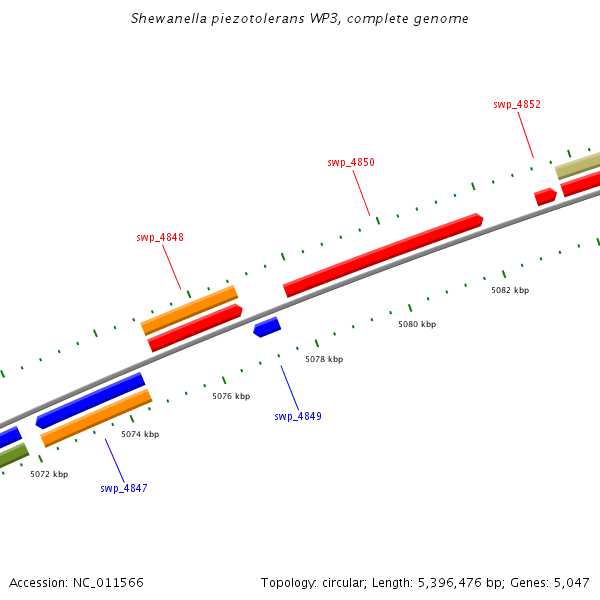 Shewanella piezotolerans WP3, complete genome

swp_4852

swp_4850

swp_4848

5082 kbp

5080 kbp

5078 kbp

5076 kbp

swp_4849

5074 kbp

5072 kbp

swp_4847

Accession: NC_011566

Topology: circular; Length: 5,396,476 bp; Genes: 5,047